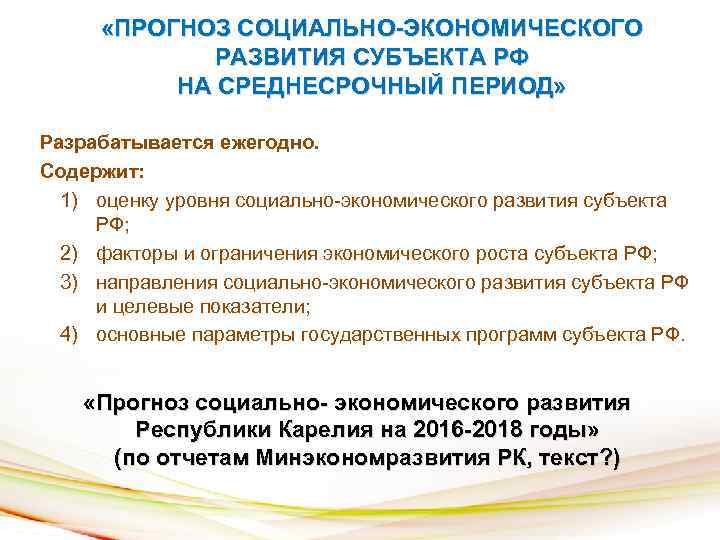 «ПРОГНОЗ СОЦИАЛЬНО-ЭКОНОМИЧЕСКОГО РАЗВИТИЯ СУБЪЕКТА РФ НА СРЕДНЕСРОЧНЫЙ ПЕРИОД»

Разрабатывается ежегодно.

Содержит:

1) оценку уровня социально-экономического развития субъекта РФ;
2) факторы и ограничения экономического роста субъекта РФ;
3) направления социально-экономического развития субъекта РФ и целевые показатели;
4) основные параметры государственных программ субъекта РФ.

«Прогноз социально- экономического развития Республики Карелия на 2016-2018 годы» (по отчетам Минэкономразвития РК, текст?)